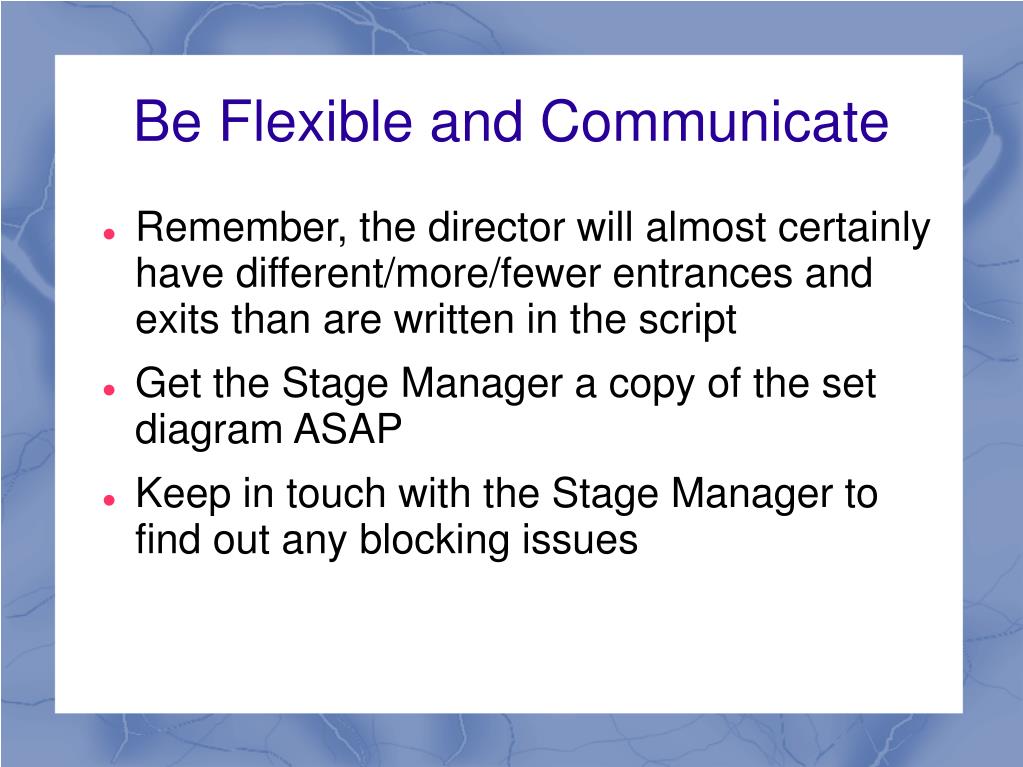 Be Flexible and Communicate

- Remember, the director will almost certainly have different/more/fewer entrances and exits than are written in the script
- Get the Stage Manager a copy of the set diagram ASAP
- Keep in touch with the Stage Manager to find out any blocking issues